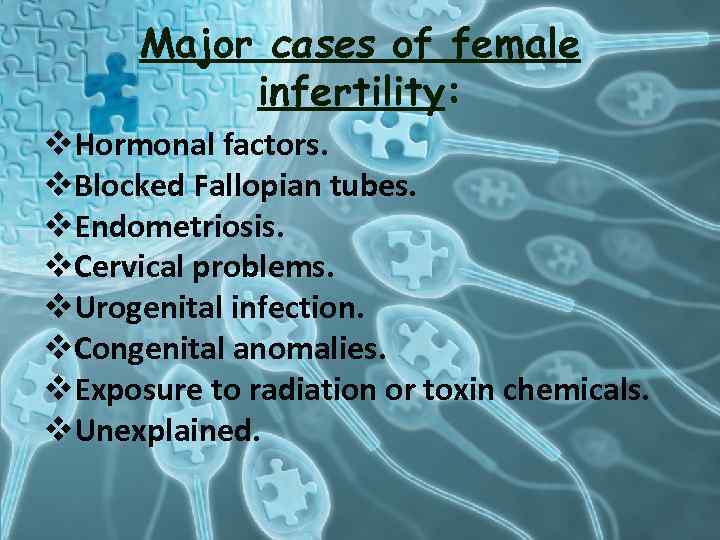 Major cases of female infertility:

❖Hormonal factors.
❖Blocked Fallopian tubes.
❖Endometriosis.
❖Cervical problems.
❖Urogenital infection.
❖Congenital anomalies.
❖Exposure to radiation or toxin chemicals.
❖Unexplained.